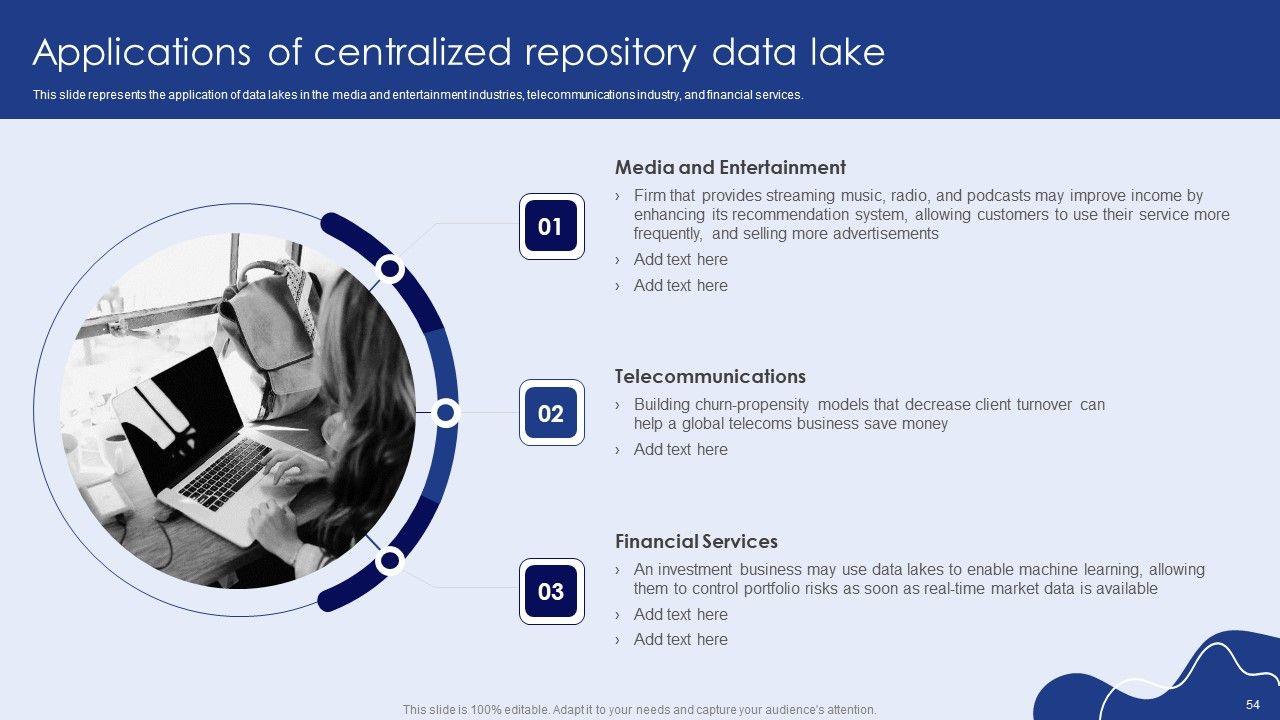 Applications of centralized repository data lake

This slide represents the application of data lakes in the media and entertainment industries, telecommunications industry, and financial services.

01

Media and Entertainment

› Firm that provides streaming music, radio, and podcasts may improve income by enhancing its recommendation system, allowing customers to use their service more frequently, and selling more advertisements

› Add text here

› Add text here

02

Telecommunications

› Building churn-propensity models that decrease client turnover can help a global telecoms business save money

› Add text here

03

Financial Services

› An investment business may use data lakes to enable machine learning, allowing them to control portfolio risks as soon as real-time market data is available

› Add text here

› Add text here

This slide is 100% editable. Adapt it to your needs and capture your audience's attention.

54